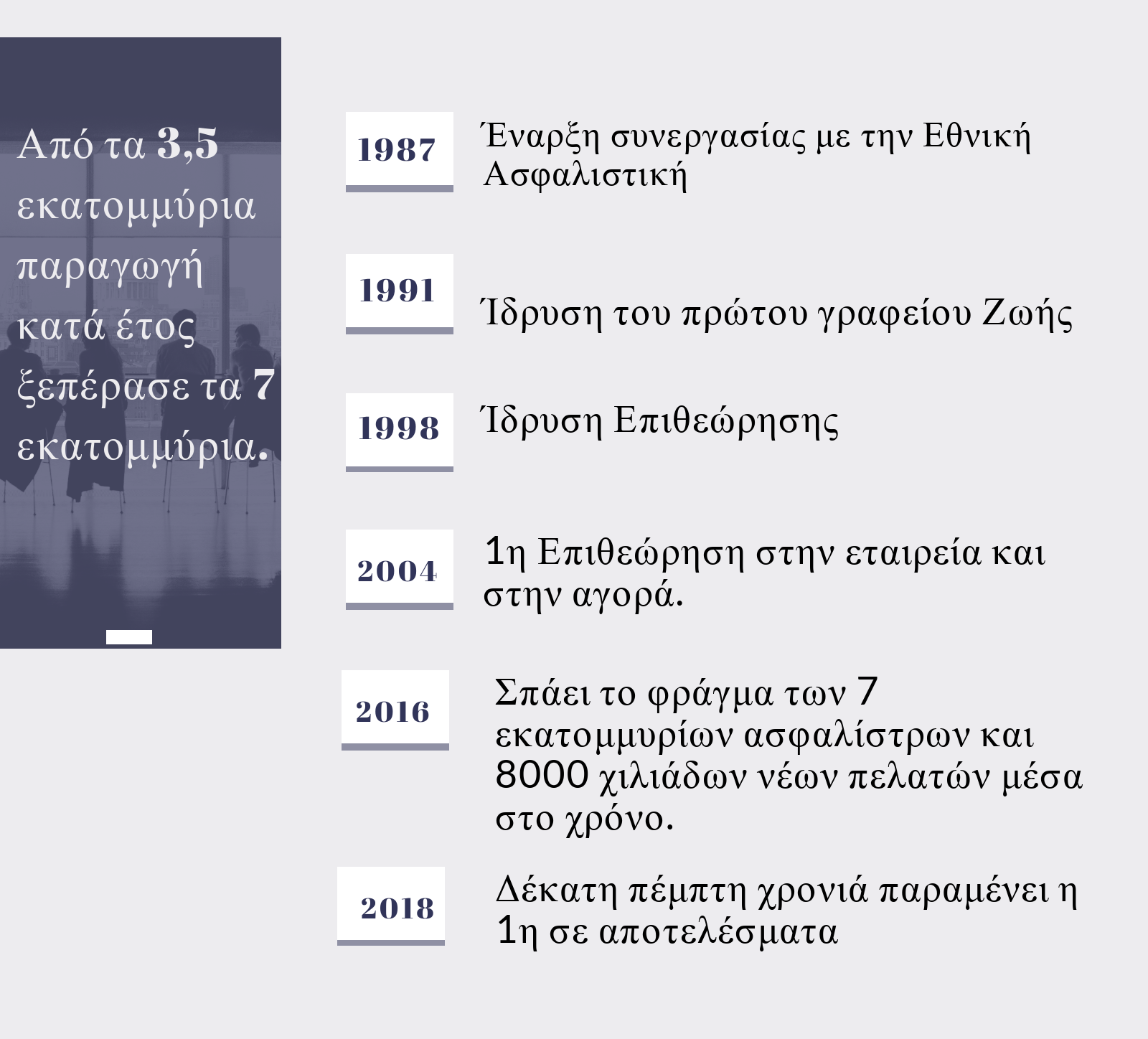 Από τα 3,5 εκατομμύρια παραγωγή κατά έτος ξεπέρασε τα 7 εκατομμύρια.

1987

Έναρξη συνεργασίας με την Εθνική Ασφαλιστική

1991

Ίδρυση του πρώτου γραφείου Ζωής

1998

Ίδρυση Επιθεώρησης

2004

1η Επιθεώρηση στην εταιρεία και στην αγορά.

2016

Σπάει το φράγμα των 7 εκατομμυρίων ασφαλίστρων και 8000 χιλιάδων νέων πελατών μέσα στο χρόνο.

2018

Δέκατη πέμπτη χρονιά παραμένει η 1η σε αποτελέσματα